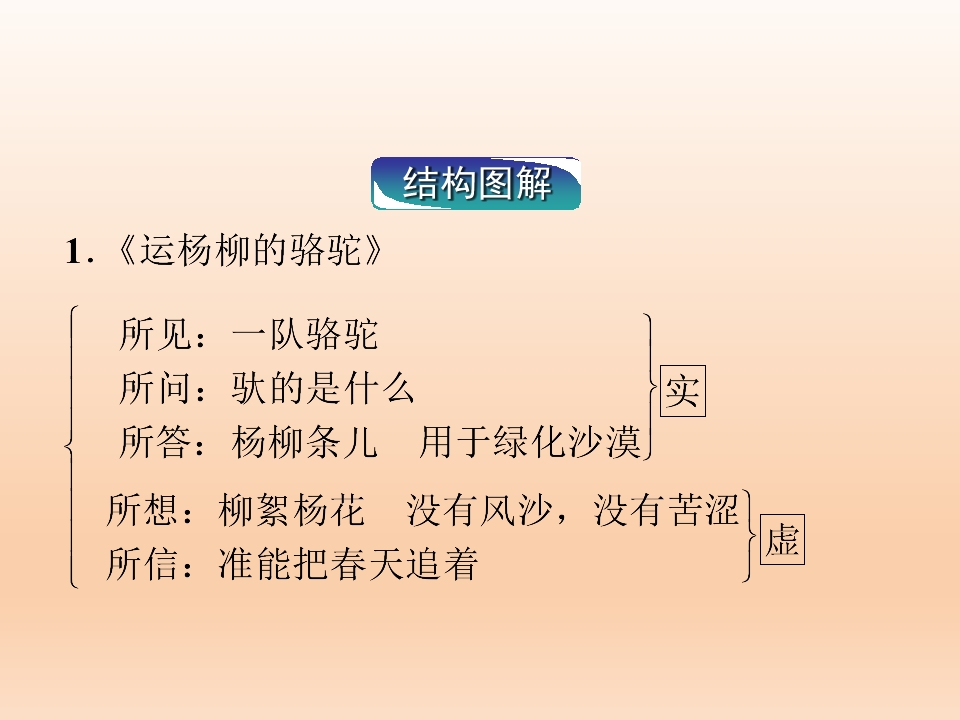 结构图解

1．《运杨柳的骆驼》

所见：一队骆驼
所问：驮的是什么
所答：杨柳条儿　用于绿化沙漠
实

所想：柳絮杨花　没有风沙，没有苦涩
所信：准能把春天追着
虚